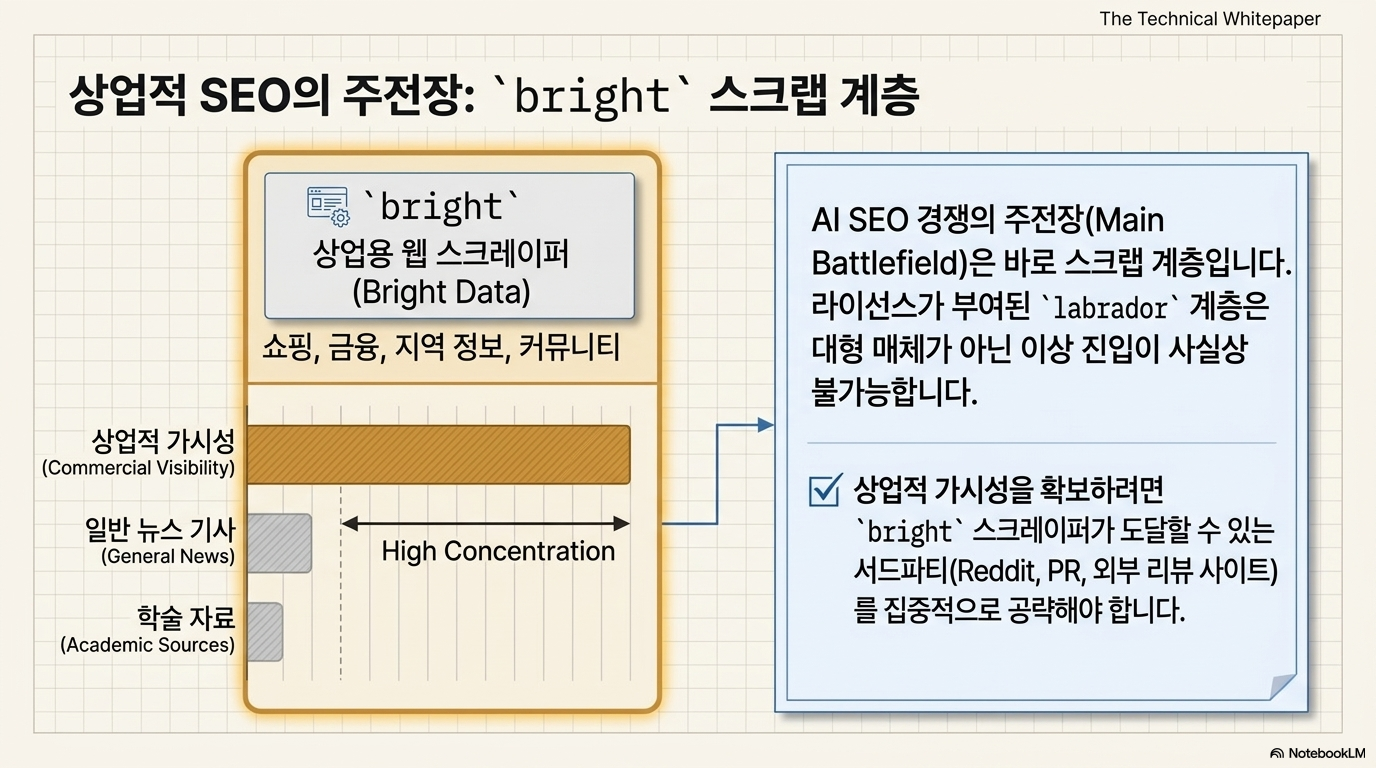 The Technical Whitepaper

상업적 SEO의 주전장: `bright` 스크랩 계층

`bright`
상업용 웹 스크레이퍼
(Bright Data)

쇼핑, 금융, 지역 정보, 커뮤니티

상업적 가시성
(Commercial Visibility)

일반 뉴스 기사
(General News)

학술 자료
(Academic Sources)

High Concentration

AI SEO 경쟁의 주전장(Main Battlefield)은 바로 스크랩 계층입니다. 라이선스가 부여된 `labrador` 계층은 대형 매체가 아닌 이상 진입이 사실상 불가능합니다.

상업적 가시성을 확보하려면 `bright` 스크레이퍼가 도달할 수 있는 서드파티(Reddit, PR, 외부 리뷰 사이트)를 집중적으로 공략해야 합니다.

NotebookLM